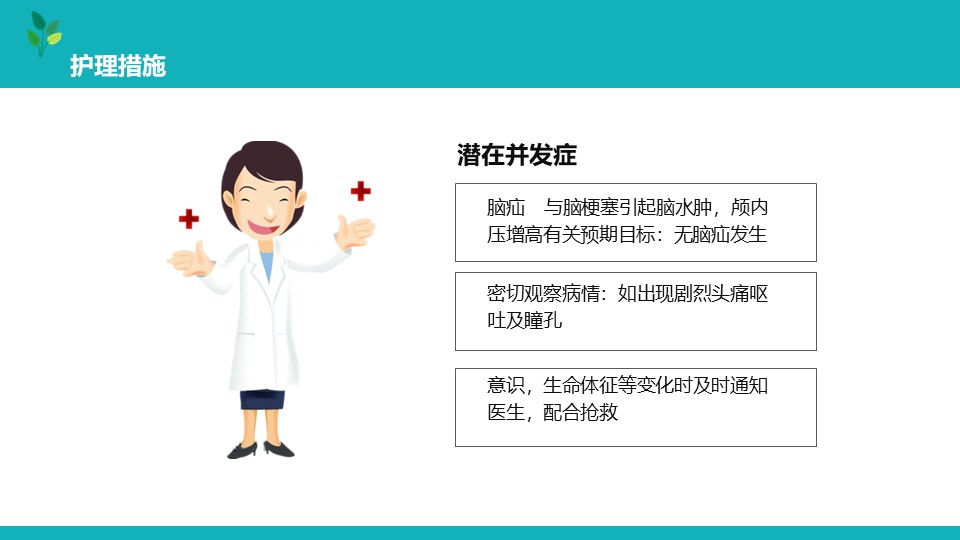 护理措施

潜在并发症

脑疝　与脑梗塞引起脑水肿，颅内压增高有关预期目标：无脑疝发生

密切观察病情：如出现剧烈头痛呕吐及瞳孔

意识，生命体征等变化时及时通知医生，配合抢救